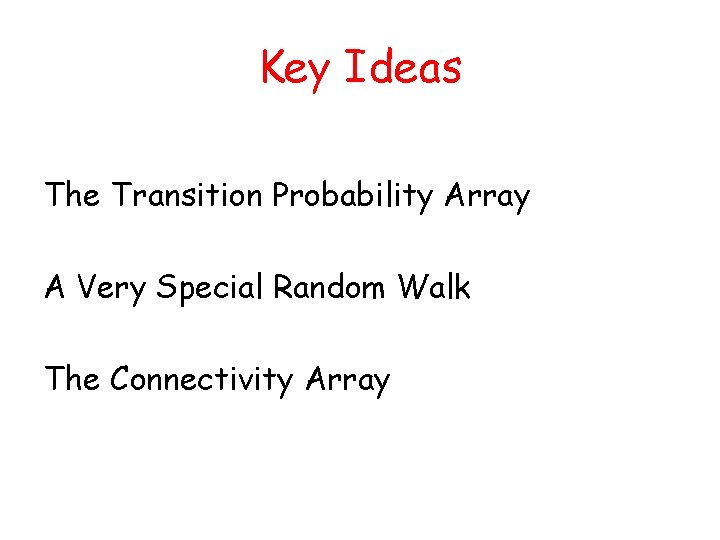 Key Ideas

The Transition Probability Array

A Very Special Random Walk

The Connectivity Array